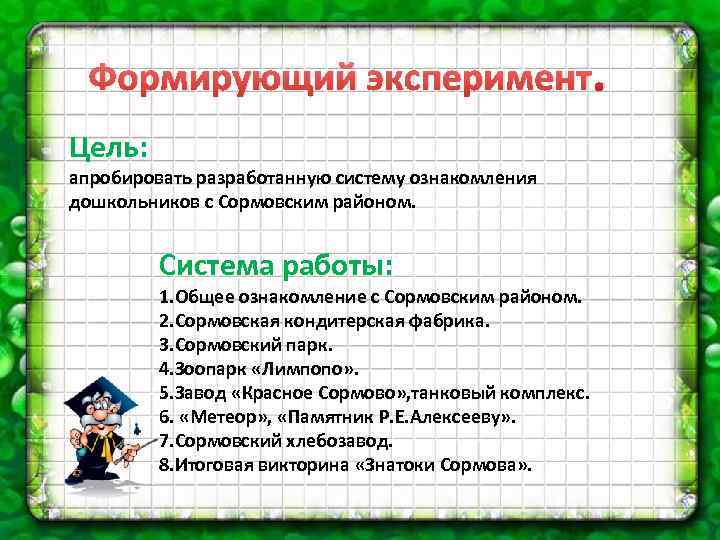 Формирующий эксперимент.

Цель:
апробировать разработанную систему ознакомления дошкольников с Сормовским районом.

Система работы:
1.Общее ознакомление с Сормовским районом.
2.Сормовская кондитерская фабрика.
3.Сормовский парк.
4.Зоопарк «Лимпопо».
5.Завод «Красное Сормово»,танковый комплекс.
6. «Метеор», «Памятник Р.Е.Алексееву».
7.Сормовский хлебозавод.
8.Итоговая викторина «Знатоки Сормова».